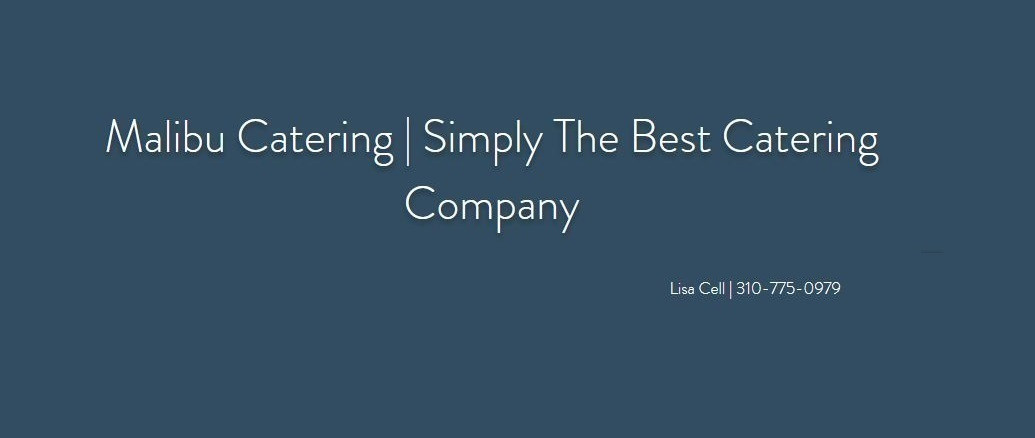 Malibu Catering | Simply The Best Catering Company

Lisa Cell | 310-775-0979